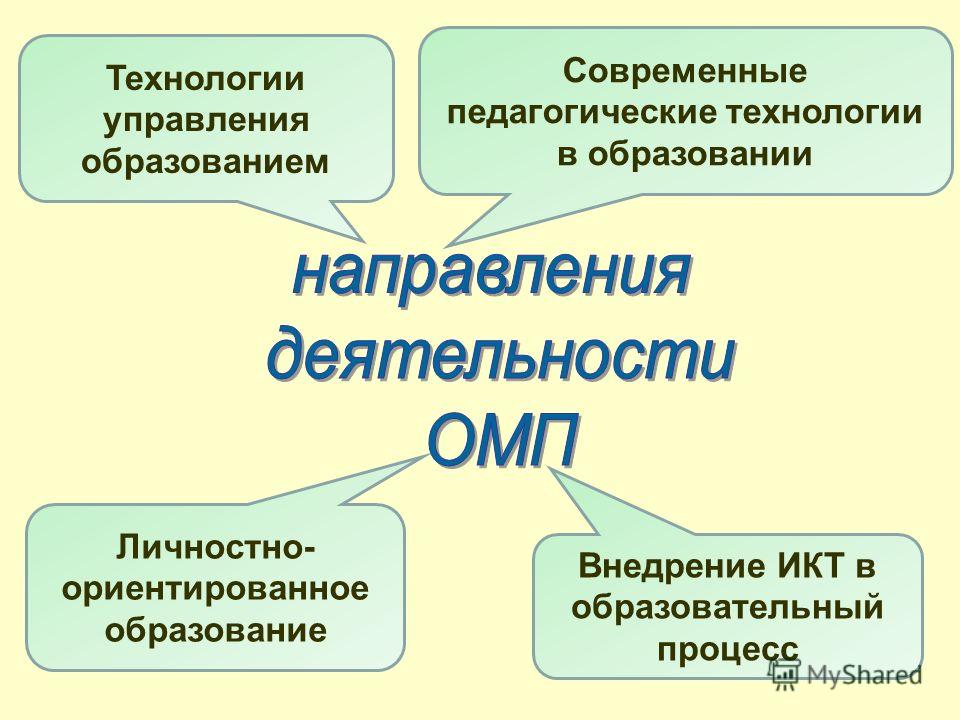 Технологии управления образованием

Современные педагогические технологии в образовании

направления деятельности ОМП

Личностно-ориентированное образование

Внедрение ИКТ в образовательный процесс

MyShared